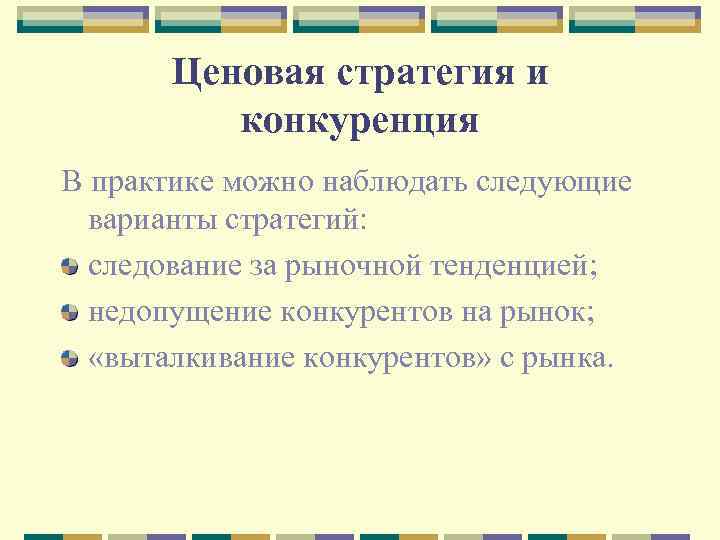 Ценовая стратегия и конкуренция

В практике можно наблюдать следующие варианты стратегий:

следование за рыночной тенденцией;

недопущение конкурентов на рынок;

«выталкивание конкурентов» с рынка.